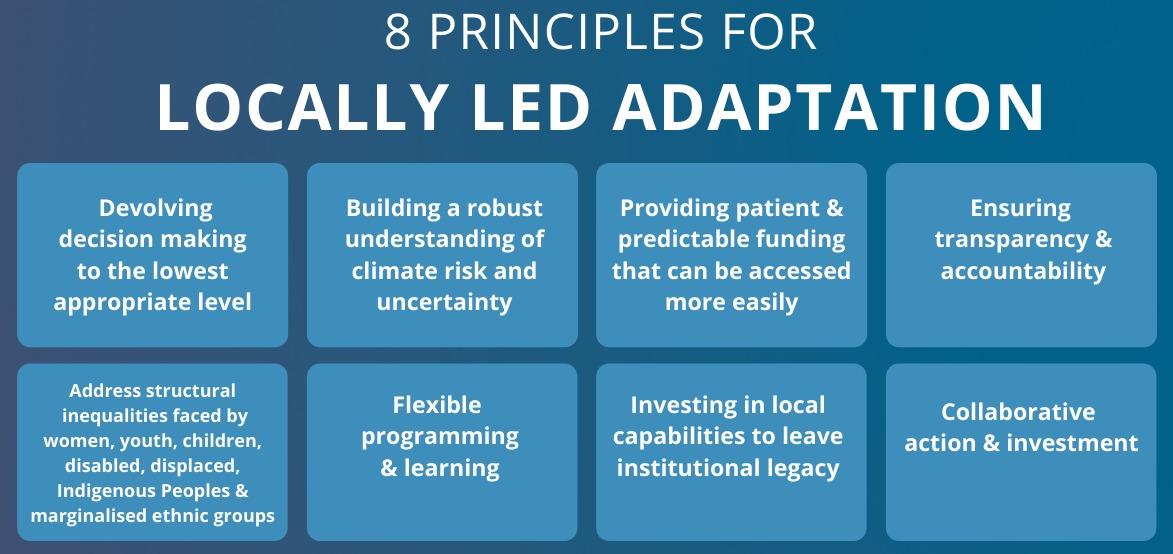 8 PRINCIPLES FOR
LOCALLY LED ADAPTATION

Devolving decision making to the lowest appropriate level

Building a robust understanding of climate risk and uncertainty

Providing patient & predictable funding that can be accessed more easily

Ensuring transparency & accountability

Address structural inequalities faced by women, youth, children, disabled, displaced, Indigenous Peoples & marginalised ethnic groups

Flexible programming & learning

Investing in local capabilities to leave institutional legacy

Collaborative action & investment